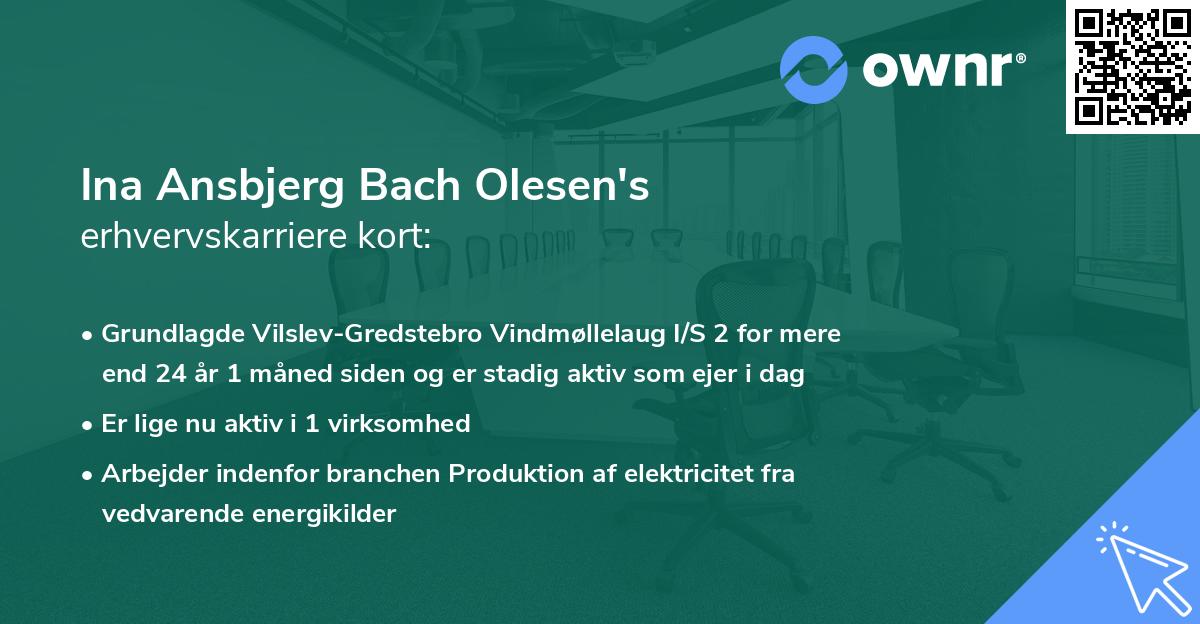 ownr®

Ina Ansbjerg Bach Olesen's
erhvervskarriere kort:

• Grundlagde Vilslev-Gredstebro Vindmøllelaug I/S 2 for mere end 24 år 1 måned siden og er stadig aktiv som ejer i dag
• Er lige nu aktiv i 1 virksomhed
• Arbejder indenfor branchen Produktion af elektricitet fra vedvarende energikilder